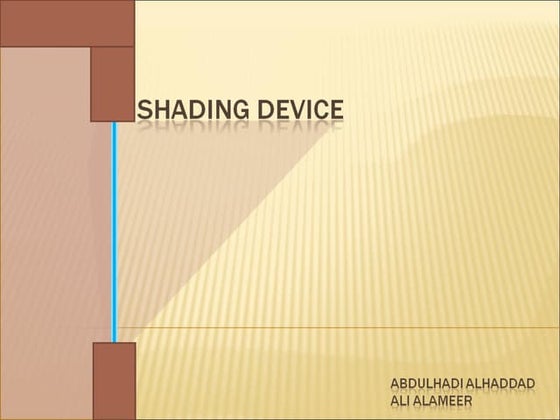 SHADING DEVICE

ABDULHADI ALHADDAD
ALI ALAMEER